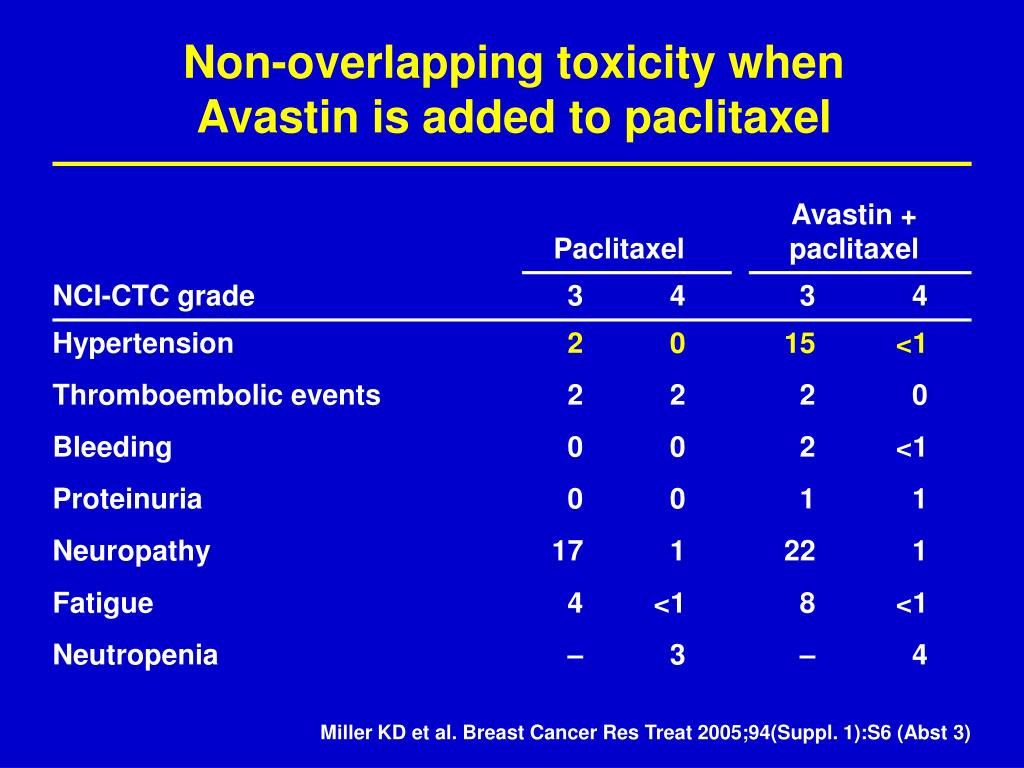 Non-overlapping toxicity when Avastin is added to paclitaxel

| | Paclitaxel | | Avastin + paclitaxel | |
|---|---|---|---|---|
| NCI-CTC grade | 3 | 4 | 3 | 4 |
| Hypertension | 2 | 0 | 15 | <1 |
| Thromboembolic events | 2 | 2 | 2 | 0 |
| Bleeding | 0 | 0 | 2 | <1 |
| Proteinuria | 0 | 0 | 1 | 1 |
| Neuropathy | 17 | 1 | 22 | 1 |
| Fatigue | 4 | <1 | 8 | <1 |
| Neutropenia | – | 3 | – | 4 |

Miller KD et al. Breast Cancer Res Treat 2005;94(Suppl. 1):S6 (Abst 3)